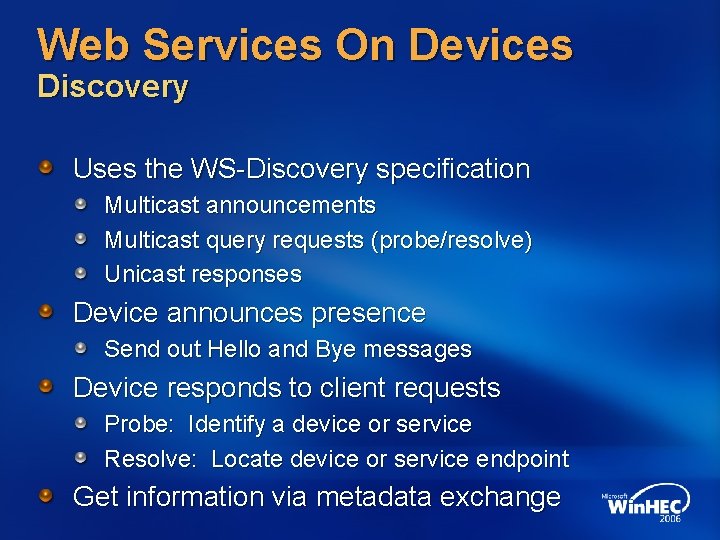 Web Services On Devices
Discovery

Uses the WS-Discovery specification
Multicast announcements
Multicast query requests (probe/resolve)
Unicast responses
Device announces presence
Send out Hello and Bye messages
Device responds to client requests
Probe: Identify a device or service
Resolve: Locate device or service endpoint
Get information via metadata exchange

Microsoft WinHEC 2006